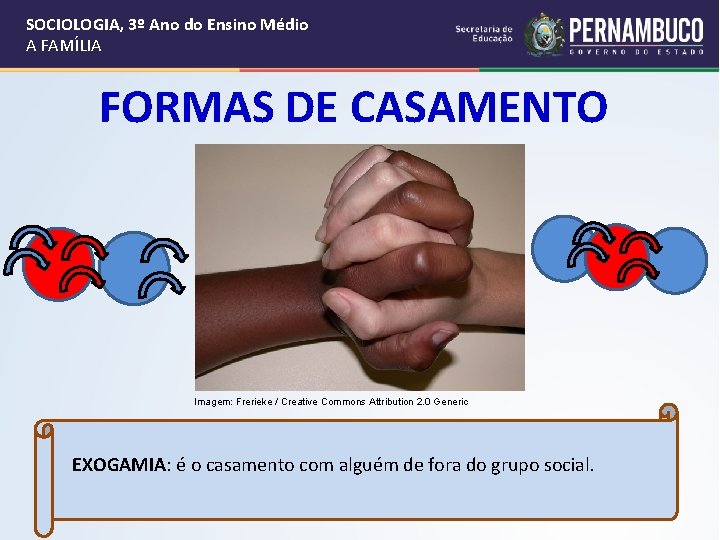 SOCIOLOGIA, 3º Ano do Ensino Médio
A FAMÍLIA

Secretaria de Educação

PERNAMBUCO
GOVERNO DO ESTADO

FORMAS DE CASAMENTO

Imagem: Frerieke / Creative Commons Attribution 2.0 Generic

EXOGAMIA: é o casamento com alguém de fora do grupo social.